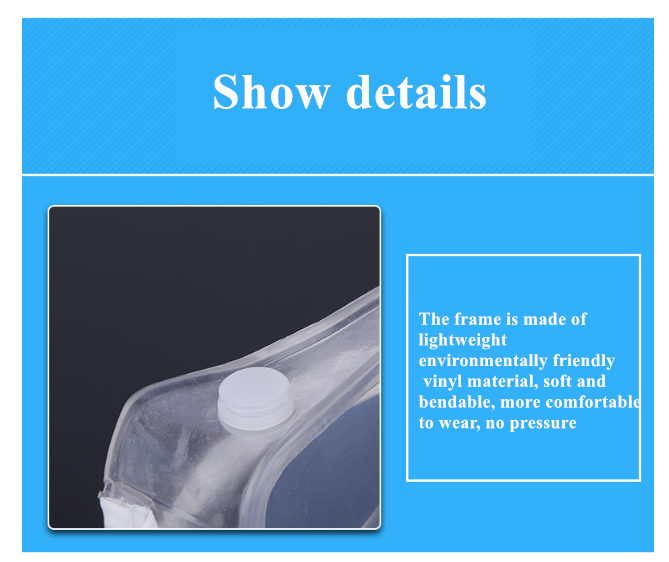 Show details

The frame is made of lightweight environmentally friendly vinyl material, soft and bendable, more comfortable to wear, no pressure